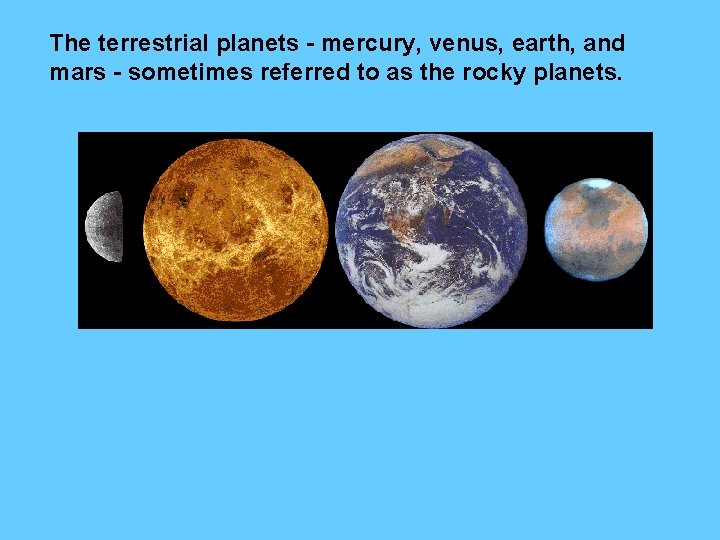 The terrestrial planets - mercury, venus, earth, and mars - sometimes referred to as the rocky planets.